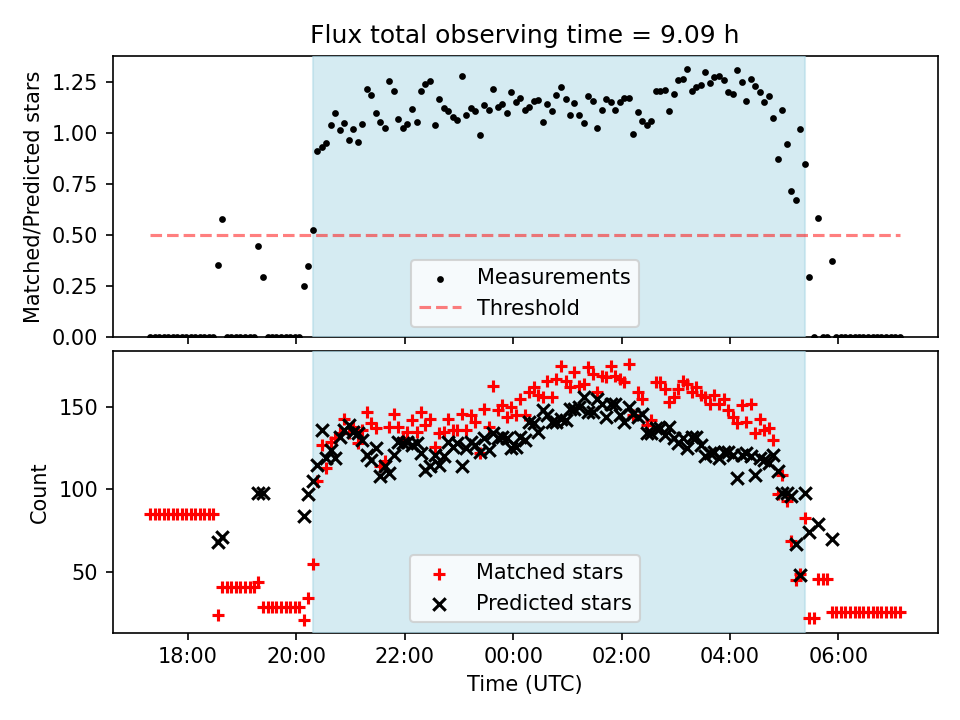 Flux total observing time = 9.09 h

Matched/Predicted stars

1.25
1.00
0.75
0.50
0.25
0.00

Measurements
Threshold

Count

150
100
50

Matched stars
Predicted stars

18:00
20:00
22:00
00:00
02:00
04:00
06:00

Time (UTC)